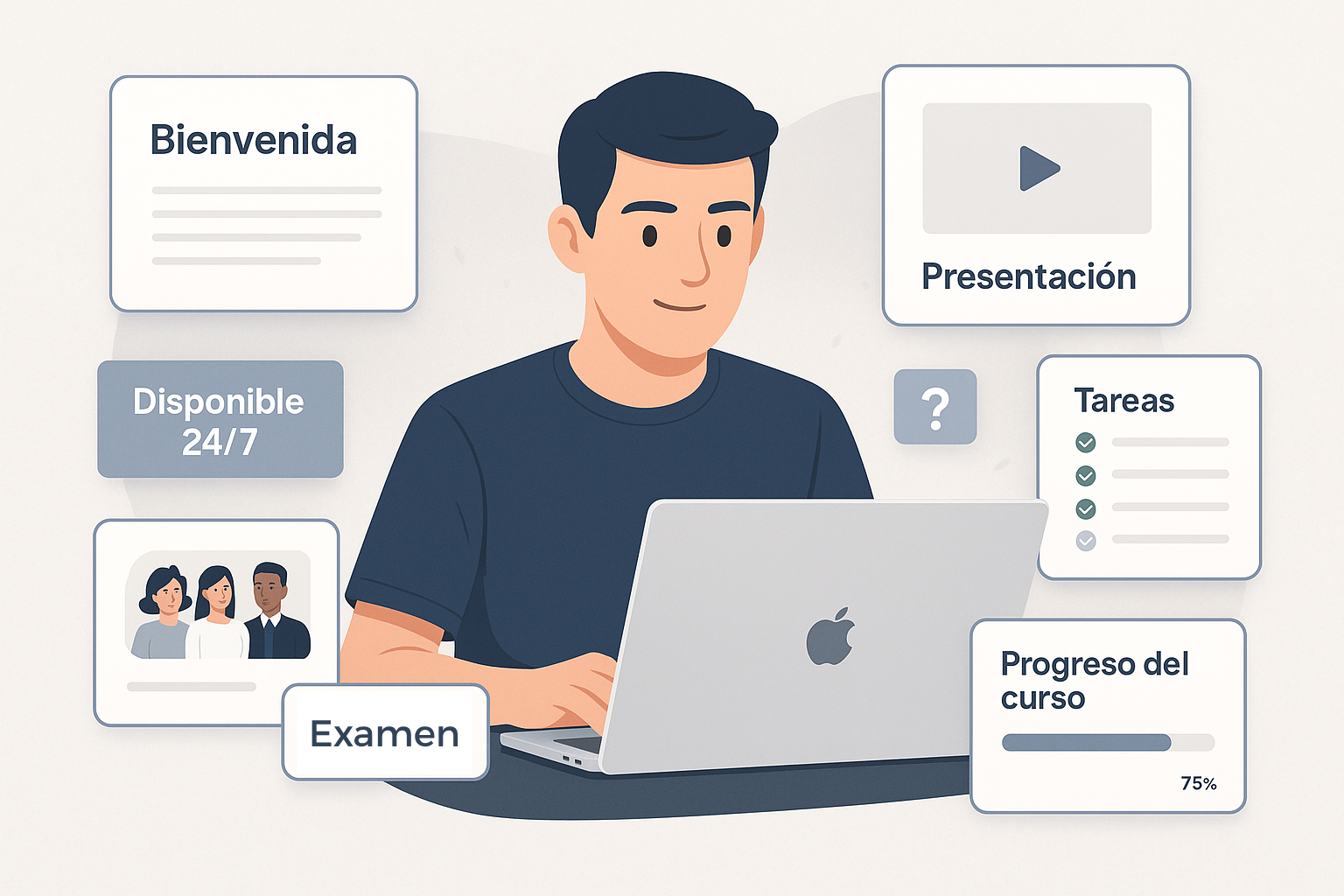 Bienvenida

Presentación

Disponible 24/7

?

Tareas

Examen

Progreso del curso

75%